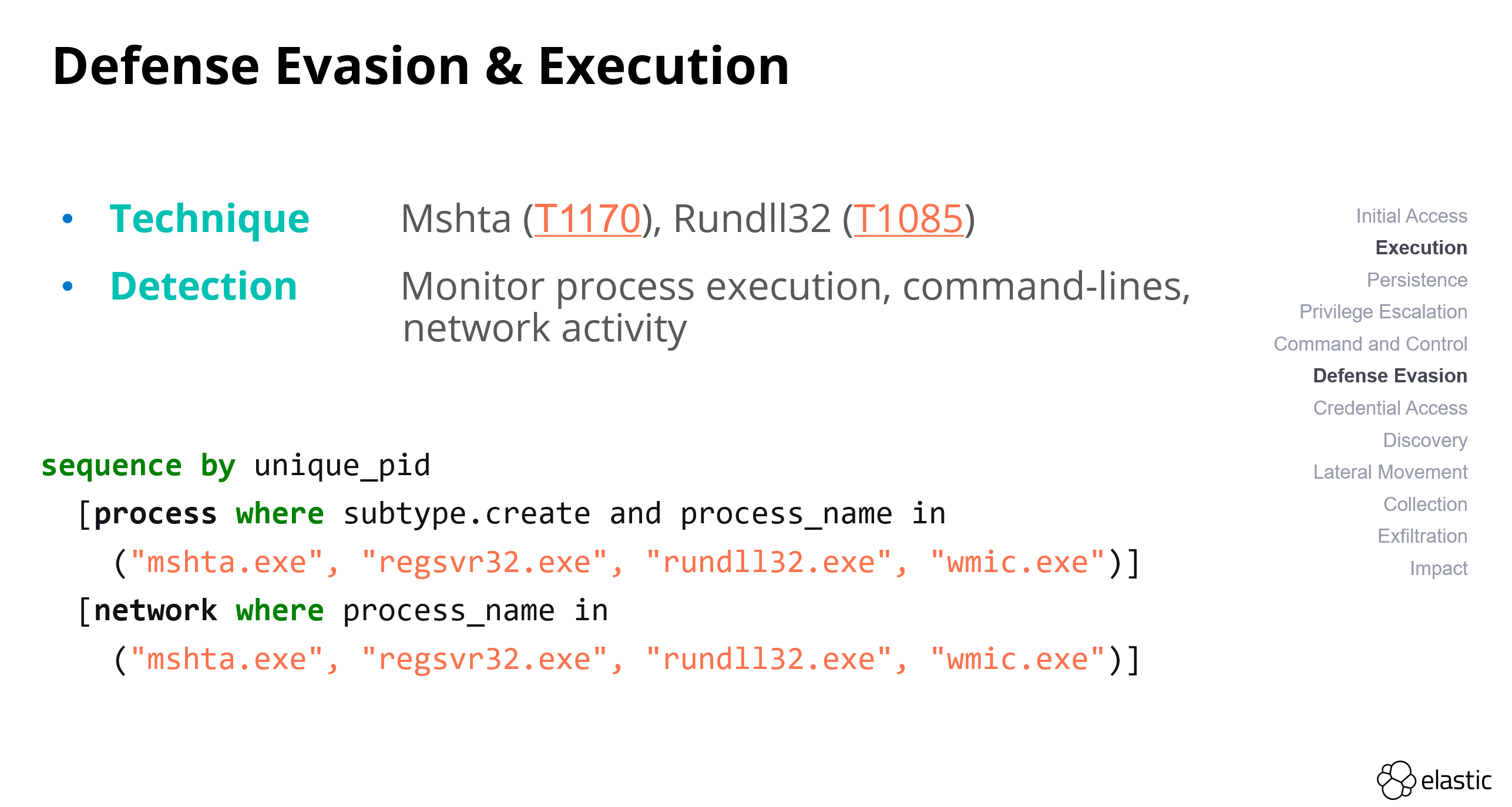 Defense Evasion & Execution

• Technique Mshta (T1170), Rundll32 (T1085)

• Detection Monitor process execution, command-lines, network activity

sequence by unique_pid
  [process where subtype.create and process_name in
    ("mshta.exe", "regsvr32.exe", "rundll32.exe", "wmic.exe")]
  [network where process_name in
    ("mshta.exe", "regsvr32.exe", "rundll32.exe", "wmic.exe")]

Initial Access
Execution
Persistence
Privilege Escalation
Command and Control
Defense Evasion
Credential Access
Discovery
Lateral Movement
Collection
Exfiltration
Impact

elastic